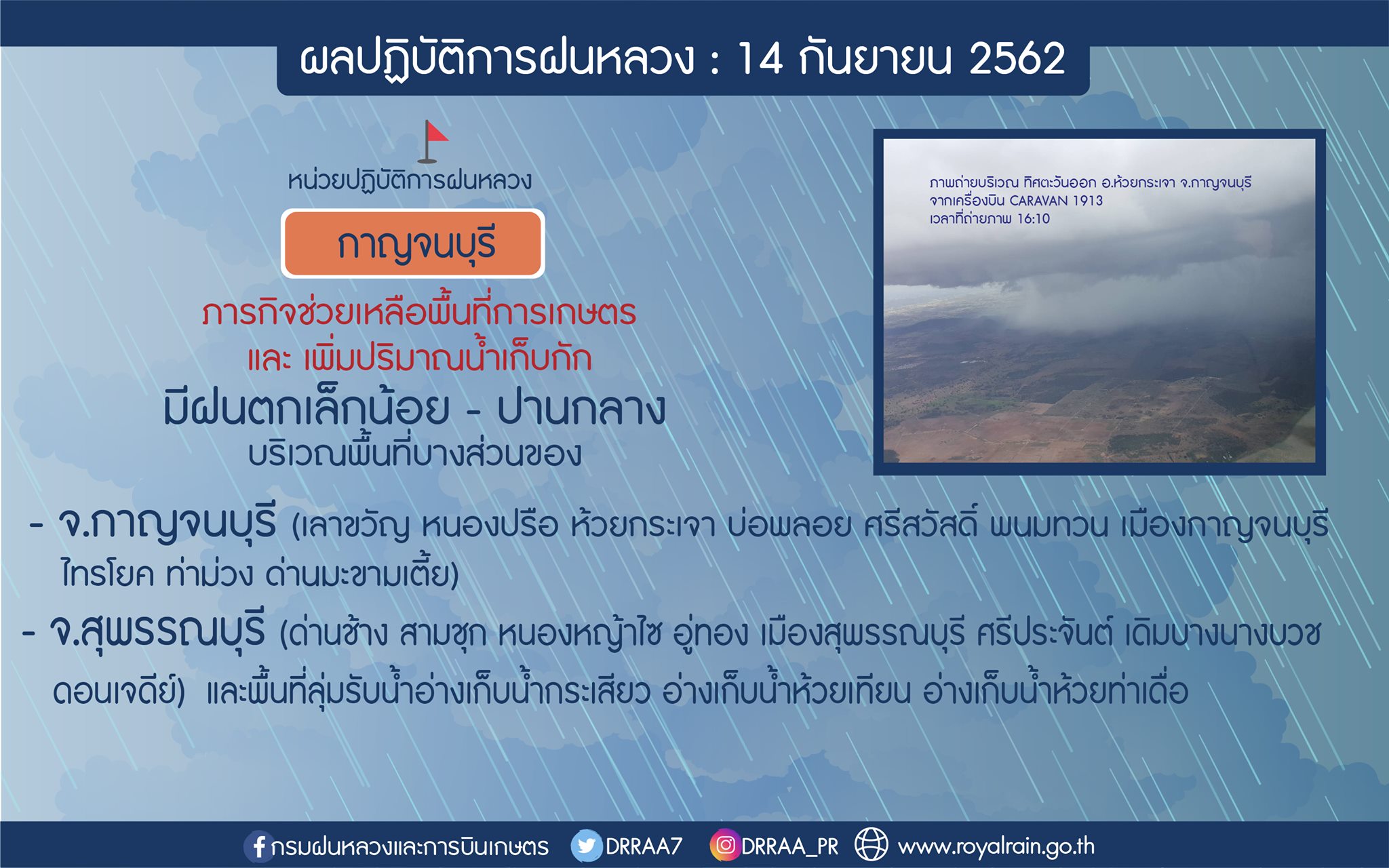 ผลปฏิบัติการฝนหลวง : 14 กันยายน 2562

หน่วยปฏิบัติการฝนหลวง

กาญจนบุรี

ภารกิจช่วยเหลือพื้นที่การเกษตร และ เพิ่มปริมาณน้ำเก็บกัก

มีฝนตกเล็กน้อย - ปานกลาง

บริเวณพื้นที่บางส่วนของ

ภาพถ่ายบริเวณ ทิศตะวันออก อ.ห้วยกระเจา จ.กาญจนบุรี
จากเครื่องบิน CARAVAN 1913
เวลาที่ถ่ายภาพ 16:10

- จ.กาญจนบุรี (เลาขวัญ หนองปรือ ห้วยกระเจา บ่อพลอย ศรีสวัสดิ์ พนมทวน เมืองกาญจนบุรี ไทรโยค ท่าม่วง ด่านมะขามเตี้ย)

- จ.สุพรรณบุรี (ด่านช้าง สามชุก หนองหญ้าไซ อู่ทอง เมืองสุพรรณบุรี ศรีประจันต์ เดิมบางนางบวช ดอนเจดีย์) และพื้นที่ลุ่มรับน้ำอ่างเก็บน้ำกระเสียว อ่างเก็บน้ำห้วยเทียน อ่างเก็บน้ำห้วยท่าเดื่อ

กรมฝนหลวงและการบินเกษตร DRRAA7 DRRAA_PR www.royalrain.go.th